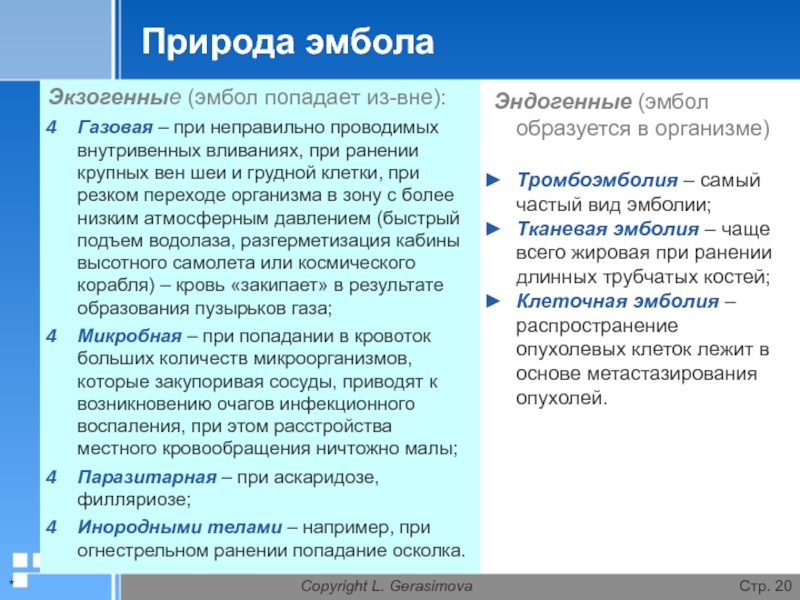 Природа эмбола

Экзогенные (эмбол попадает из-вне):

4 Газовая – при неправильно проводимых внутривенных вливаниях, при ранении крупных вен шеи и грудной клетки, при резком переходе организма в зону с более низким атмосферным давлением (быстрый подъем водолаза, разгерметизация кабины высотного самолета или космического корабля) – кровь «закипает» в результате образования пузырьков газа;

4 Микробная – при попадании в кровоток больших количеств микроорганизмов, которые закупоривая сосуды, приводят к возникновению очагов инфекционного воспаления, при этом расстройства местного кровообращения ничтожно малы;

4 Паразитарная – при аскаридозе, филляриозе;

4 Инородными телами – например, при огнестрельном ранении попадание осколка.

Эндогенные (эмбол образуется в организме)

► Тромбоэмболия – самый частый вид эмболии;

► Тканевая эмболия – чаще всего жировая при ранении длинных трубчатых костей;

► Клеточная эмболия – распространение опухолевых клеток лежит в основе метастазирования опухолей.

*

Copyright L. Gerasimova

Стр. 20